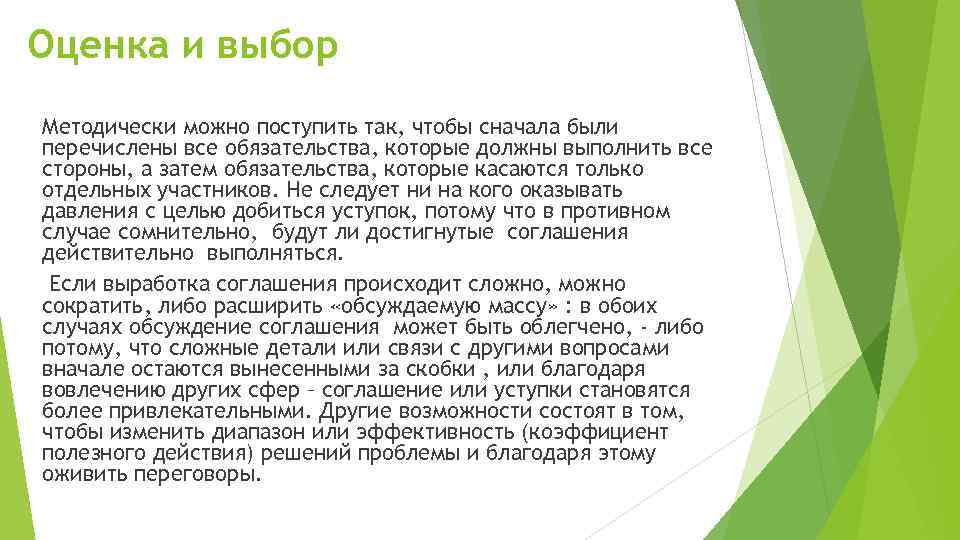 Оценка и выбор

Методически можно поступить так, чтобы сначала были перечислены все обязательства, которые должны выполнить все стороны, а затем обязательства, которые касаются только отдельных участников. Не следует ни на кого оказывать давления с целью добиться уступок, потому что в противном случае сомнительно, будут ли достигнутые соглашения действительно выполняться.

Если выработка соглашения происходит сложно, можно сократить, либо расширить «обсуждаемую массу» : в обоих случаях обсуждение соглашения может быть облегчено, - либо потому, что сложные детали или связи с другими вопросами вначале остаются вынесенными за скобки , или благодаря вовлечению других сфер – соглашение или уступки становятся более привлекательными. Другие возможности состоят в том, чтобы изменить диапазон или эффективность (коэффициент полезного действия) решений проблемы и благодаря этому оживить переговоры.